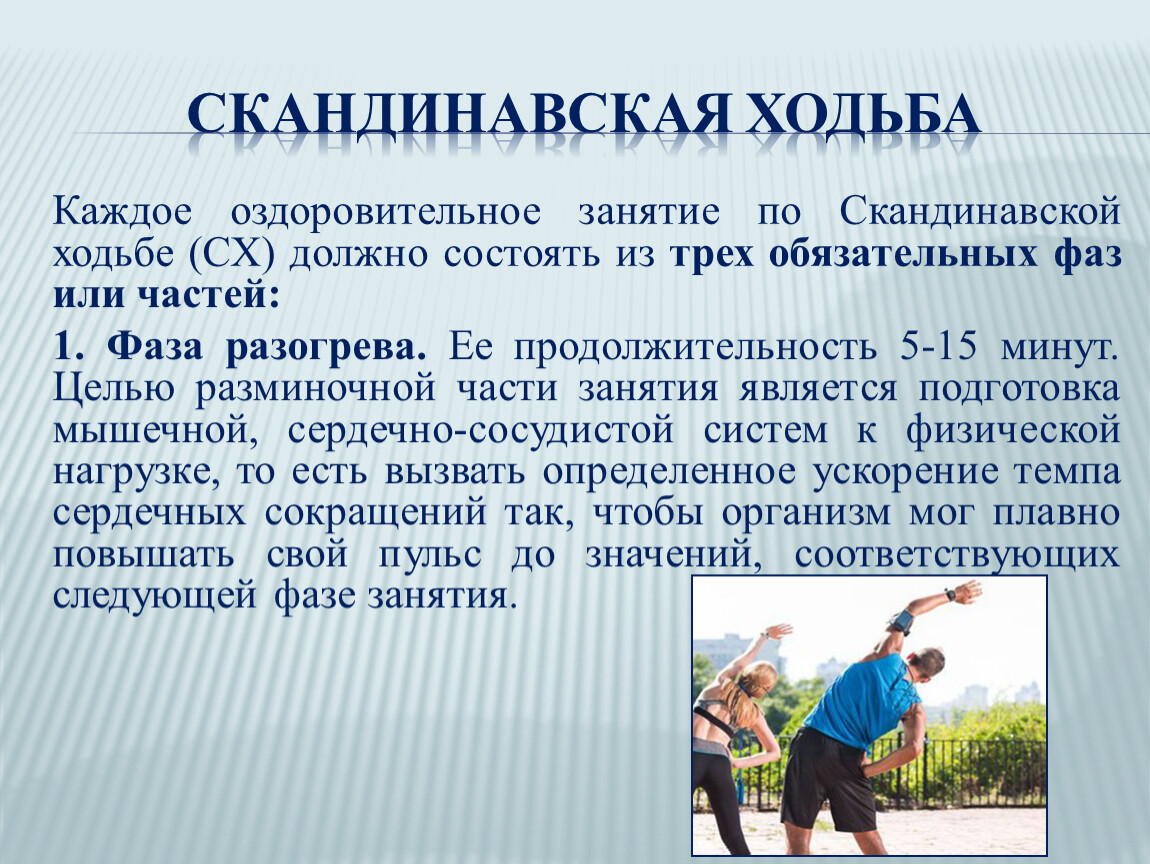 СКАНДИНАВСКАЯ ХОДЬБА

Каждое оздоровительное занятие по Скандинавской ходьбе (СХ) должно состоять из трех обязательных фаз или частей:

1. Фаза разогрева. Ее продолжительность 5-15 минут. Целью разминочной части занятия является подготовка мышечной, сердечно-сосудистой систем к физической нагрузке, то есть вызвать определенное ускорение темпа сердечных сокращений так, чтобы организм мог плавно повышать свой пульс до значений, соответствующих следующей фазе занятия.